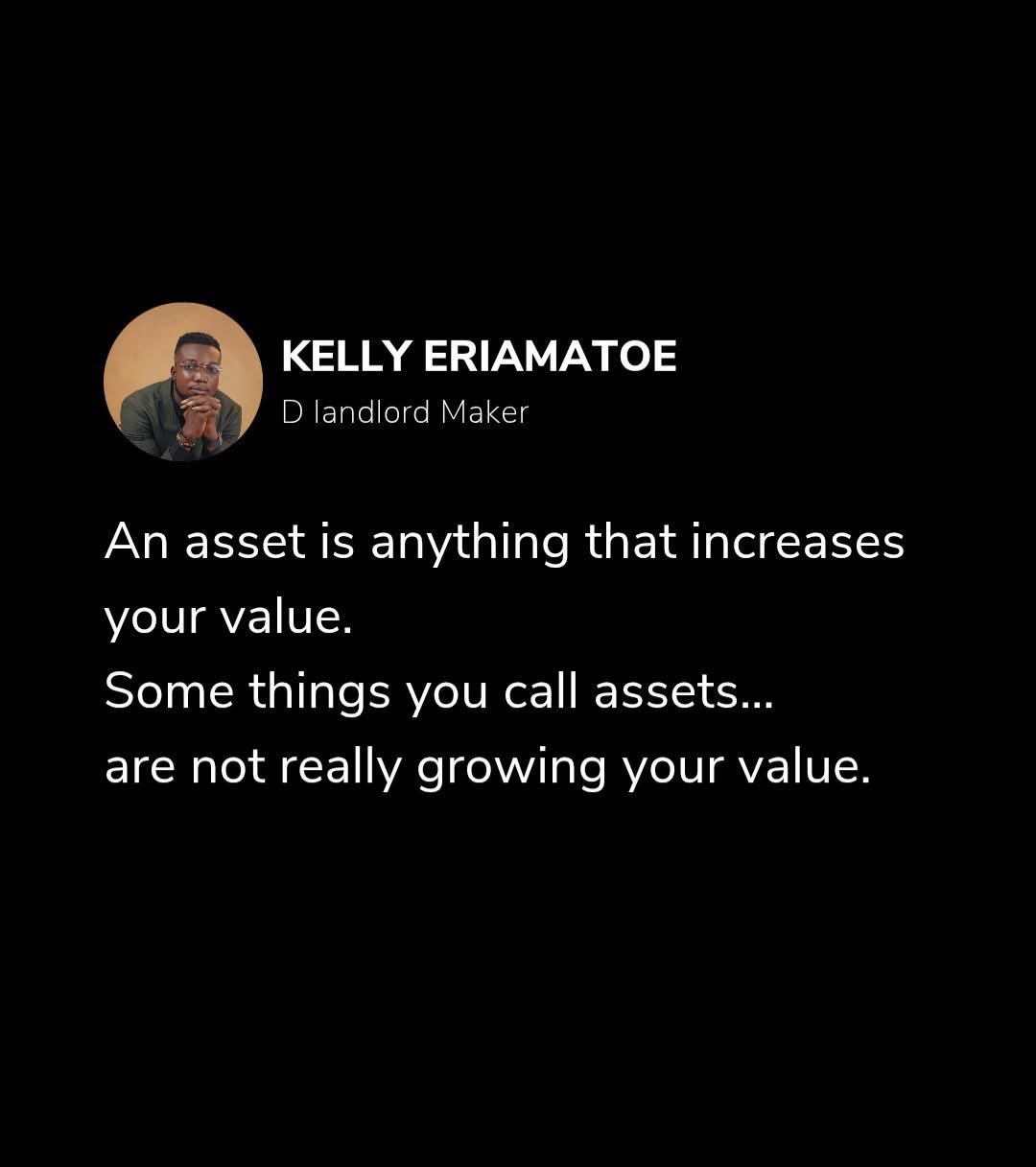 KELLY ERIAMATOE
D landlord Maker

An asset is anything that increases your value.
Some things you call assets...
are not really growing your value.